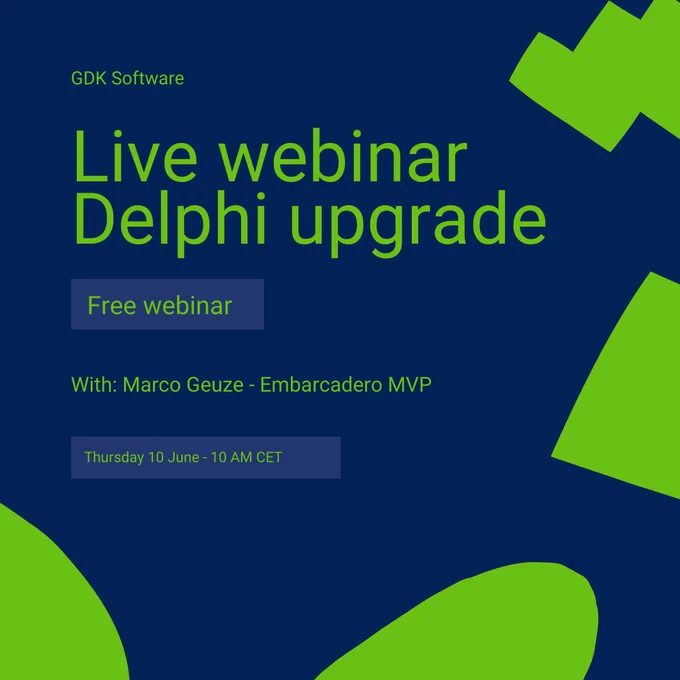 GDK Software

Live webinar
Delphi upgrade

Free webinar

With: Marco Geuze - Embarcadero MVP

Thursday 10 June - 10 AM CET